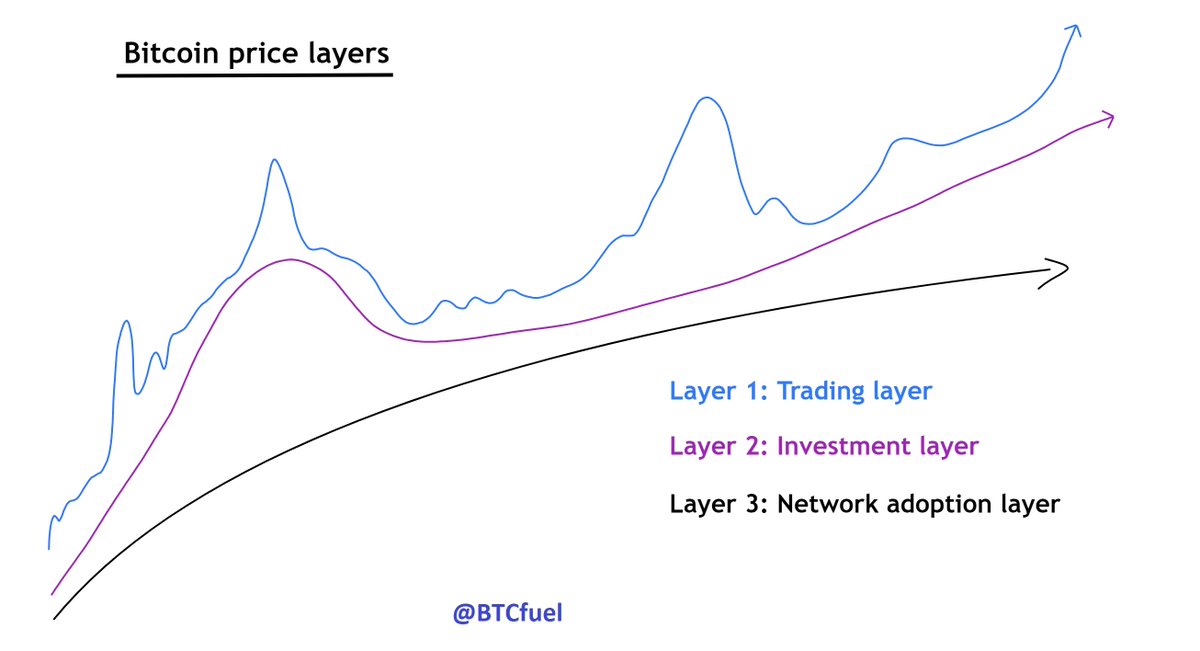 Bitcoin price layers

Layer 1: Trading layer

Layer 2: Investment layer

Layer 3: Network adoption layer

@BTCfuel